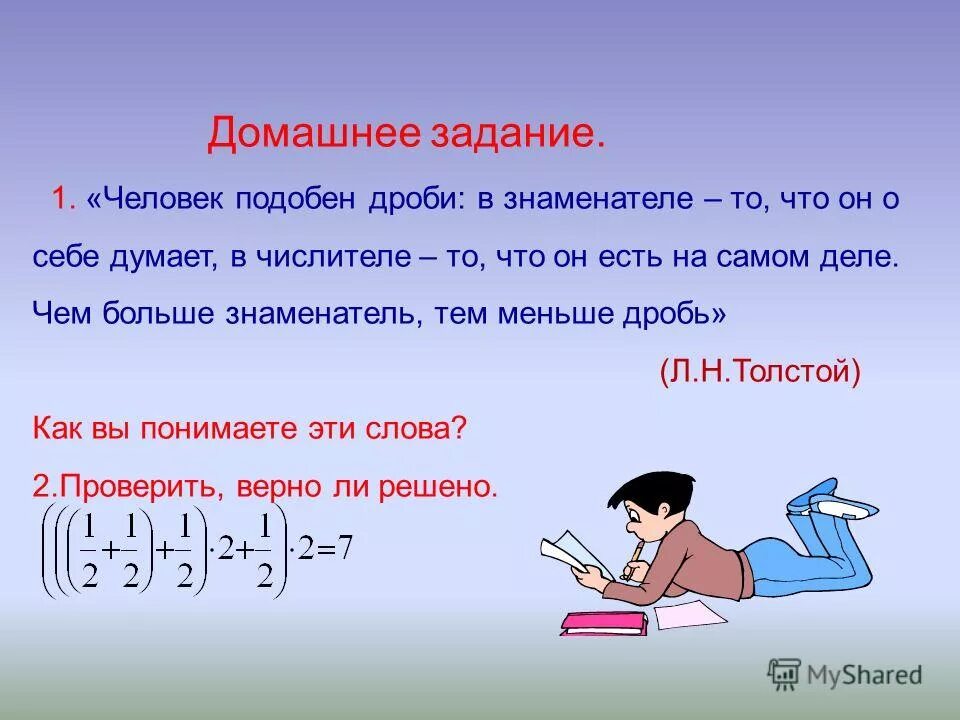 Домашнее задание.

1. «Человек подобен дроби: в знаменателе – то, что он о себе думает, в числителе – то, что он есть на самом деле. Чем больше знаменатель, тем меньше дробь»

(Л.Н.Толстой)

Как вы понимаете эти слова?

2.Проверить, верно ли решено.

$\left(\left(\left(\frac{1}{2}+\frac{1}{2}\right)+\frac{1}{2}\right)\cdot 2+\frac{1}{2}\right)\cdot 2=7$

MyShared